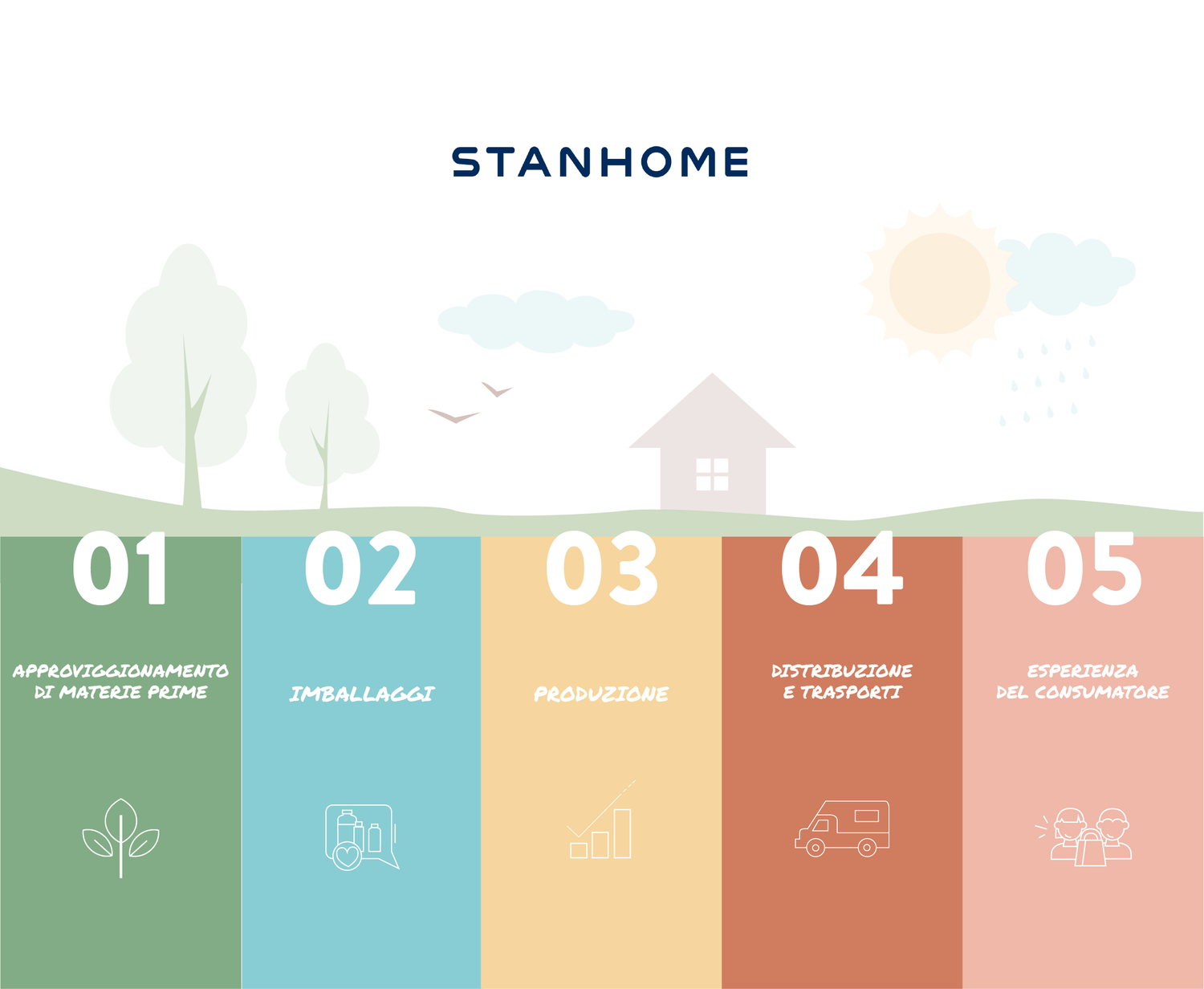 STANHOME

01
APPROVIGGIONAMENTO DI MATERIE PRIME

02
IMBALLAGGI

03
PRODUZIONE

04
DISTRIBUZIONE E TRASPORTI

05
ESPERIENZA DEL CONSUMATORE